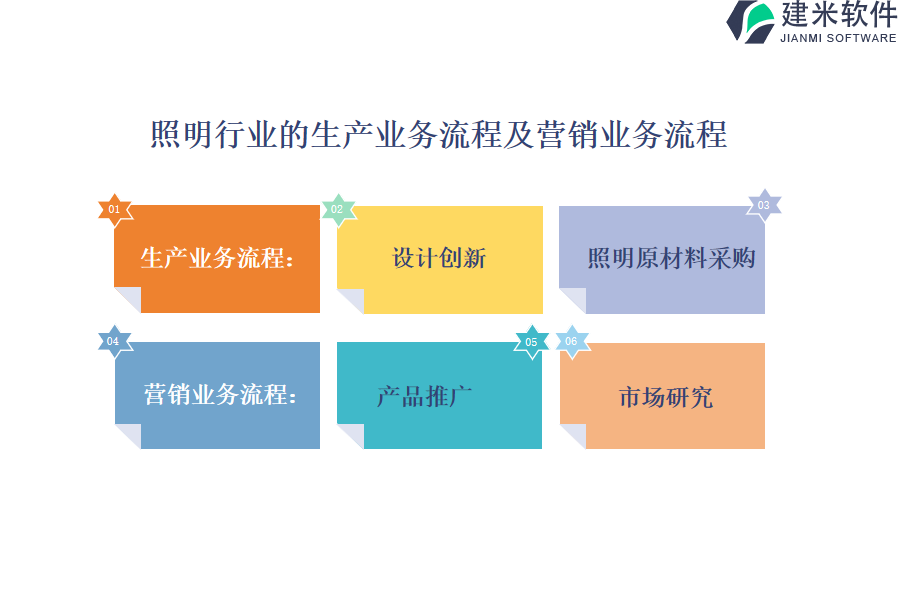 建米软件
JIANMI SOFTWARE

照明行业的生产业务流程及营销业务流程

01
生产业务流程：

02
设计创新

03
照明原材料采购

04
营销业务流程：

05
产品推广

06
市场研究